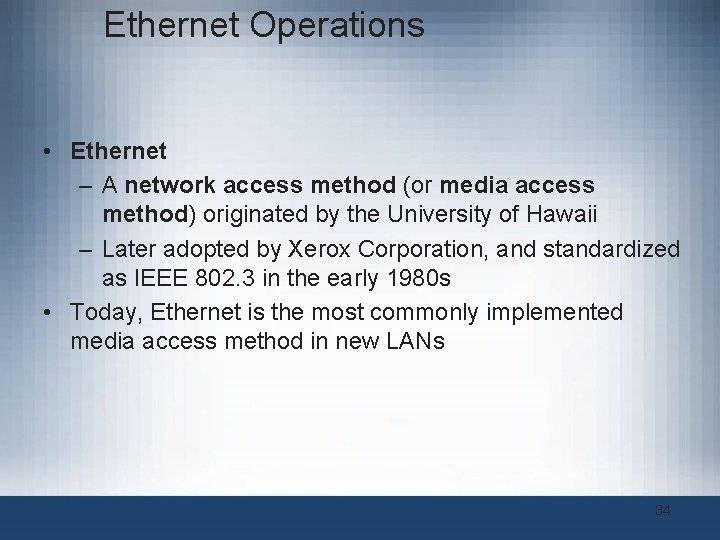 Ethernet Operations

• Ethernet
– A network access method (or media access method) originated by the University of Hawaii
– Later adopted by Xerox Corporation, and standardized as IEEE 802.3 in the early 1980s
• Today, Ethernet is the most commonly implemented media access method in new LANs

34